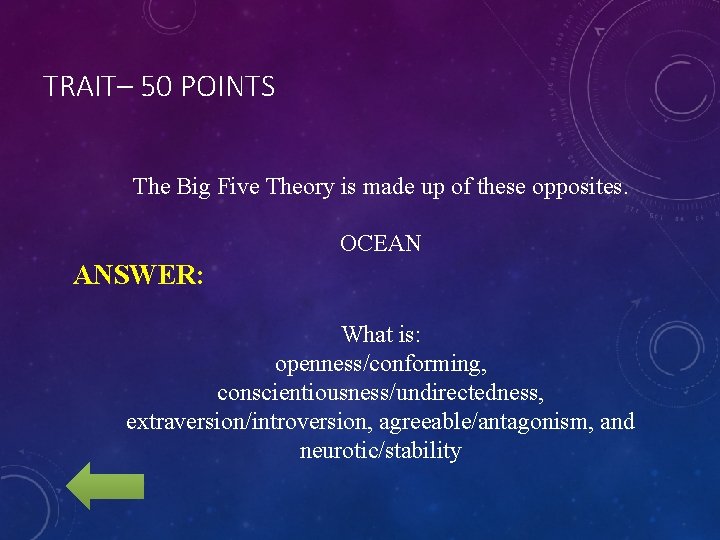 TRAIT– 50 POINTS

The Big Five Theory is made up of these opposites.

OCEAN

ANSWER:

What is:
openness/conforming,
conscientiousness/undirectedness,
extraversion/introversion, agreeable/antagonism, and
neurotic/stability